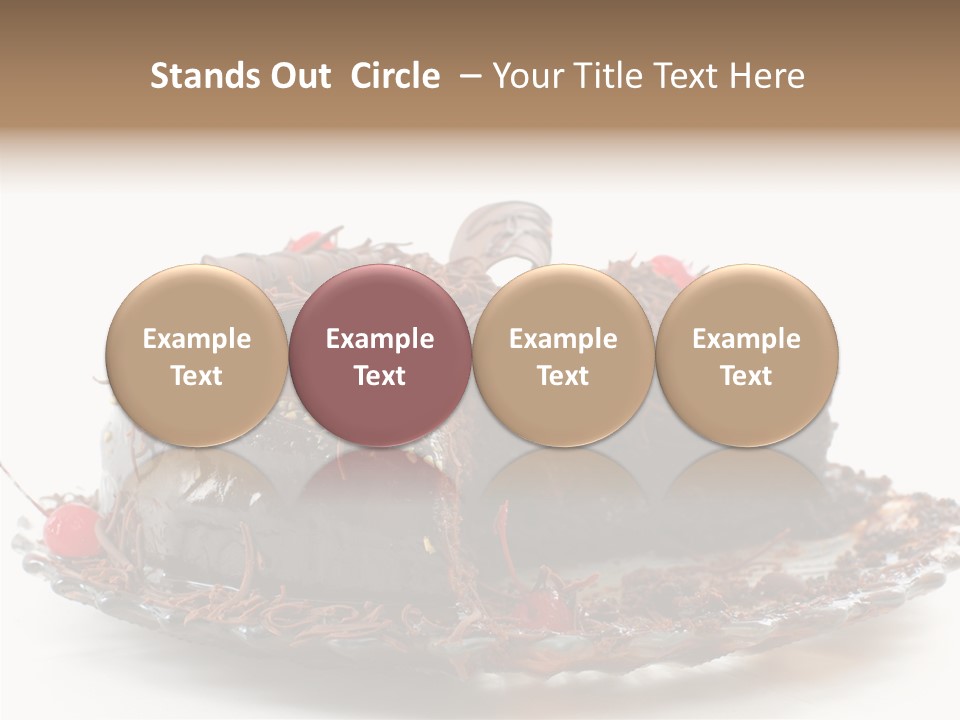 Stands Out Circle – Your Title Text Here

Example Text

Example Text

Example Text

Example Text